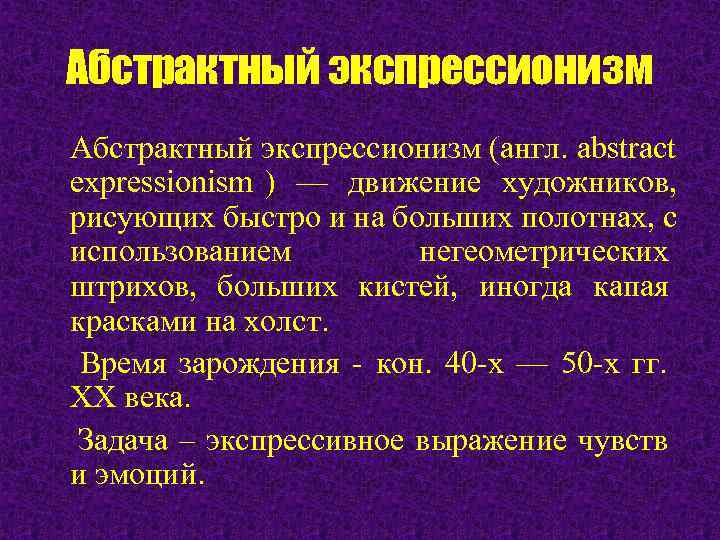 Абстрактный экспрессионизм

Абстрактный экспрессионизм (англ. abstract expressionism ) — движение художников, рисующих быстро и на больших полотнах, с использованием негеометрических штрихов, больших кистей, иногда капая красками на холст.

Время зарождения - кон. 40-х — 50-х гг. XX века.

Задача – экспрессивное выражение чувств и эмоций.